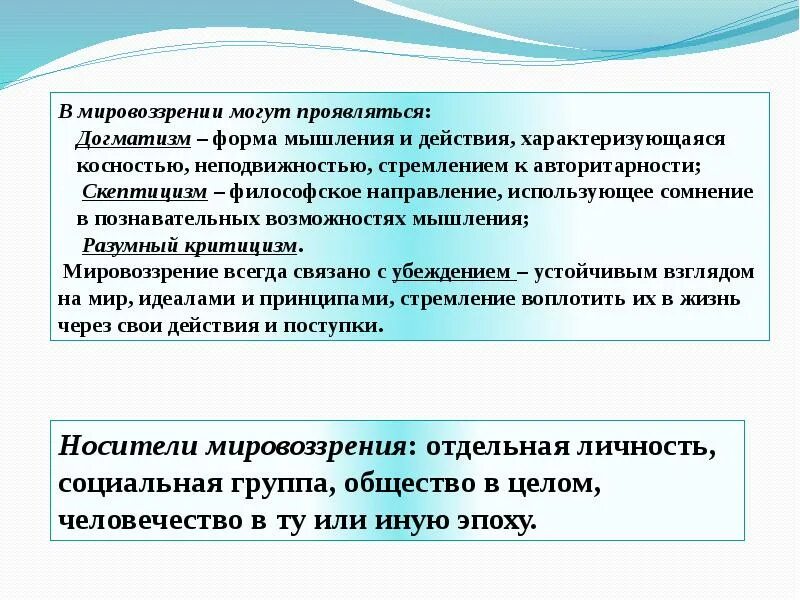 В мировоззрении могут проявляться:
Догматизм – форма мышления и действия, характеризующаяся косностью, неподвижностью, стремлением к авторитарности;
Скептицизм – философское направление, использующее сомнение в познавательных возможностях мышления;
Разумный критицизм.
Мировоззрение всегда связано с убеждением – устойчивым взглядом на мир, идеалами и принципами, стремление воплотить их в жизнь через свои действия и поступки.

Носители мировоззрения: отдельная личность, социальная группа, общество в целом, человечество в ту или иную эпоху.